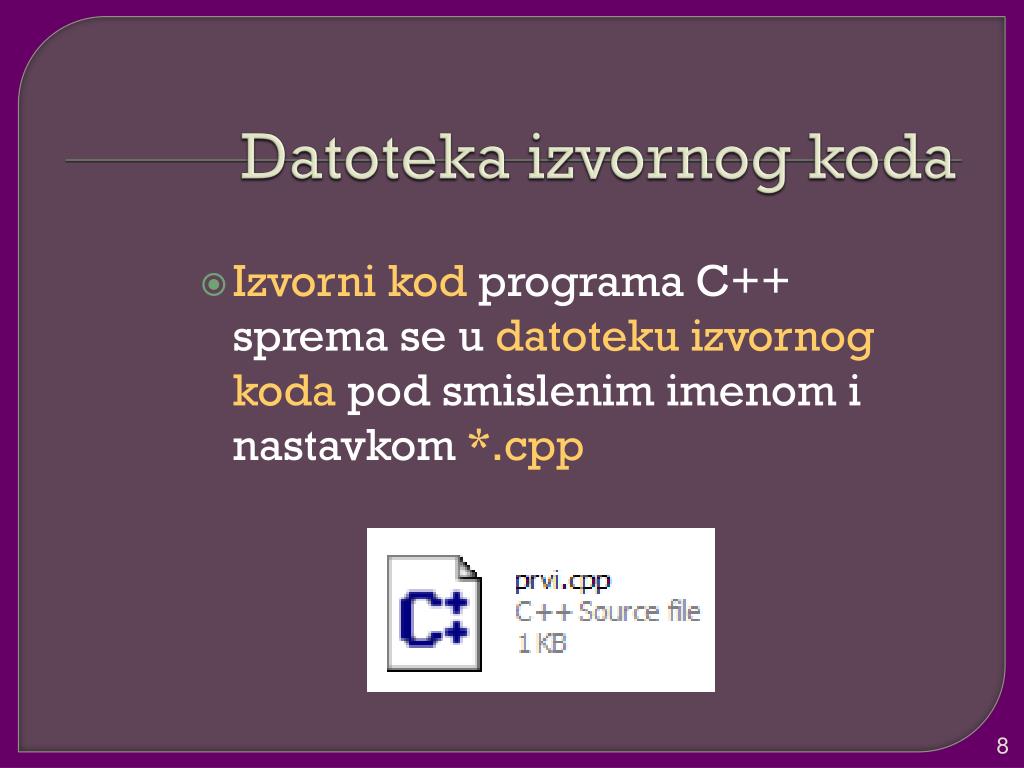 Datoteka izvornog koda

Izvorni kod programa C++ sprema se u datoteku izvornog koda pod smislenim imenom i nastavkom *.cpp

C++

prvi.cpp
C++ Source file
1 KB

8